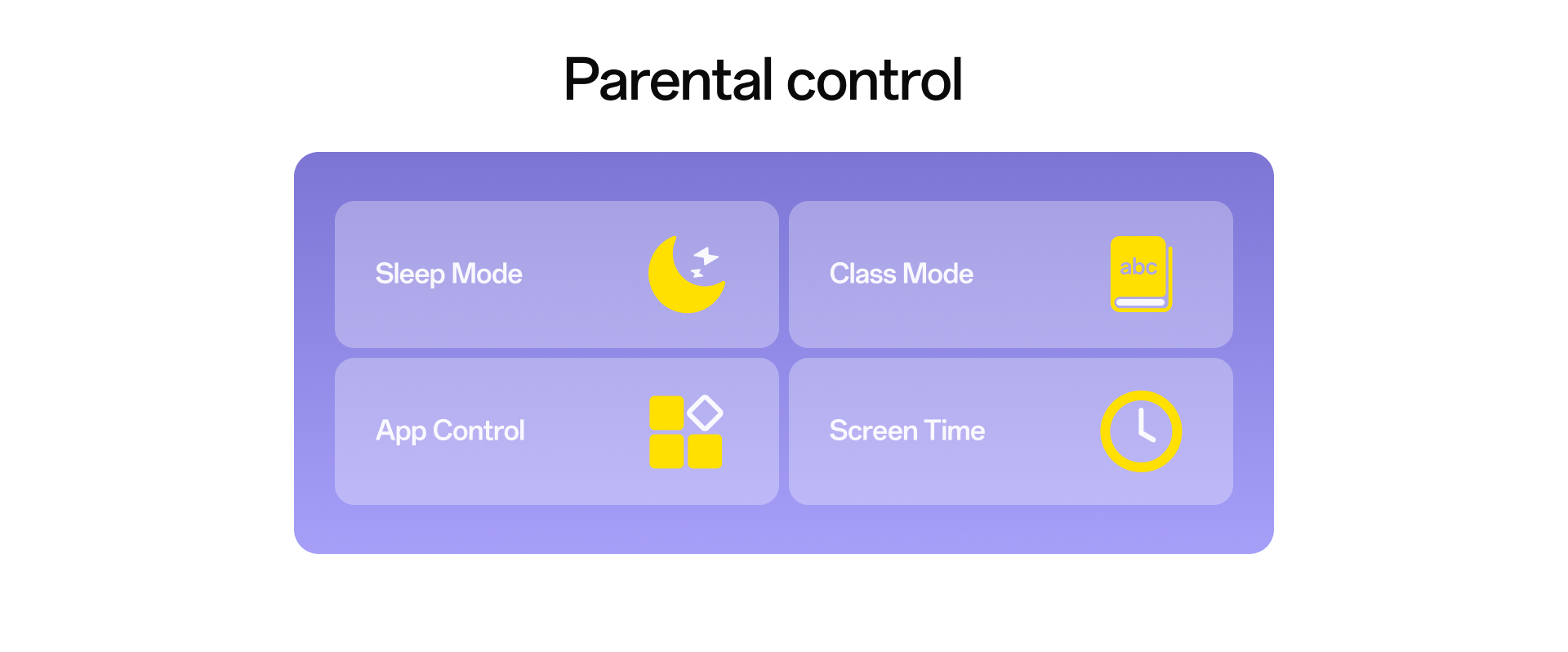 Parental control

Sleep Mode

Class Mode

abc

App Control

Screen Time